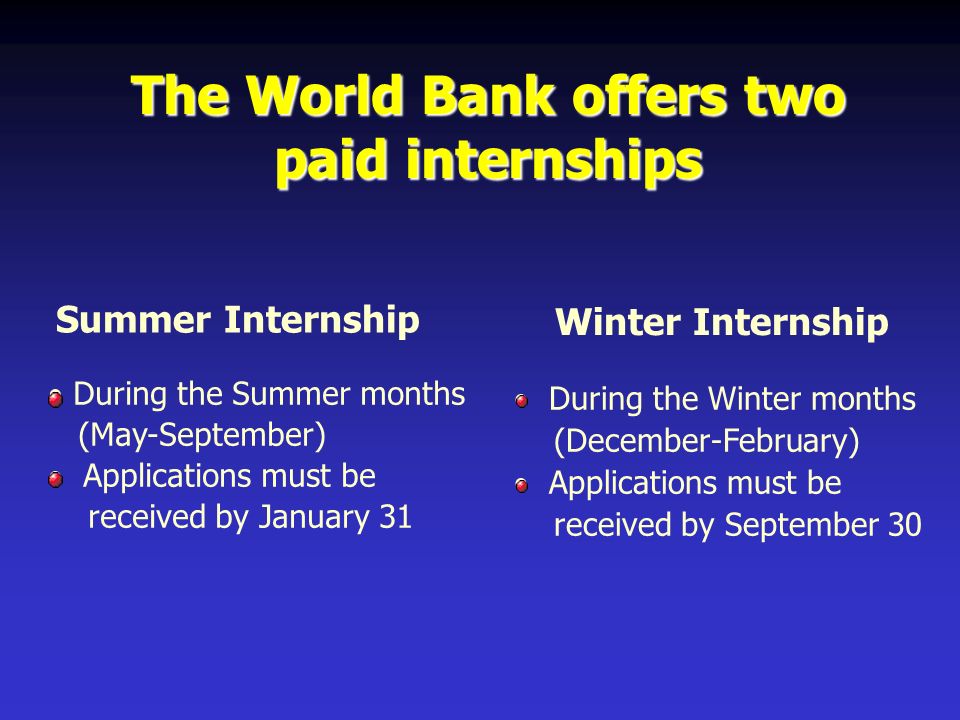 The World Bank offers two paid internships

Summer Internship

During the Summer months (May-September)

Applications must be received by January 31

Winter Internship

During the Winter months (December-February)

Applications must be received by September 30